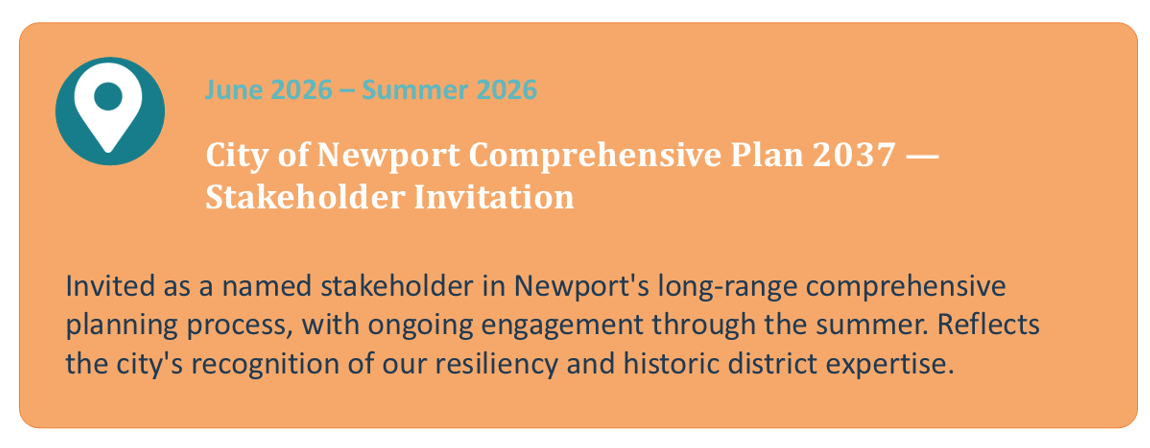 June 2026 – Summer 2026

City of Newport Comprehensive Plan 2037 — Stakeholder Invitation

Invited as a named stakeholder in Newport's long-range comprehensive planning process, with ongoing engagement through the summer. Reflects the city's recognition of our resiliency and historic district expertise.